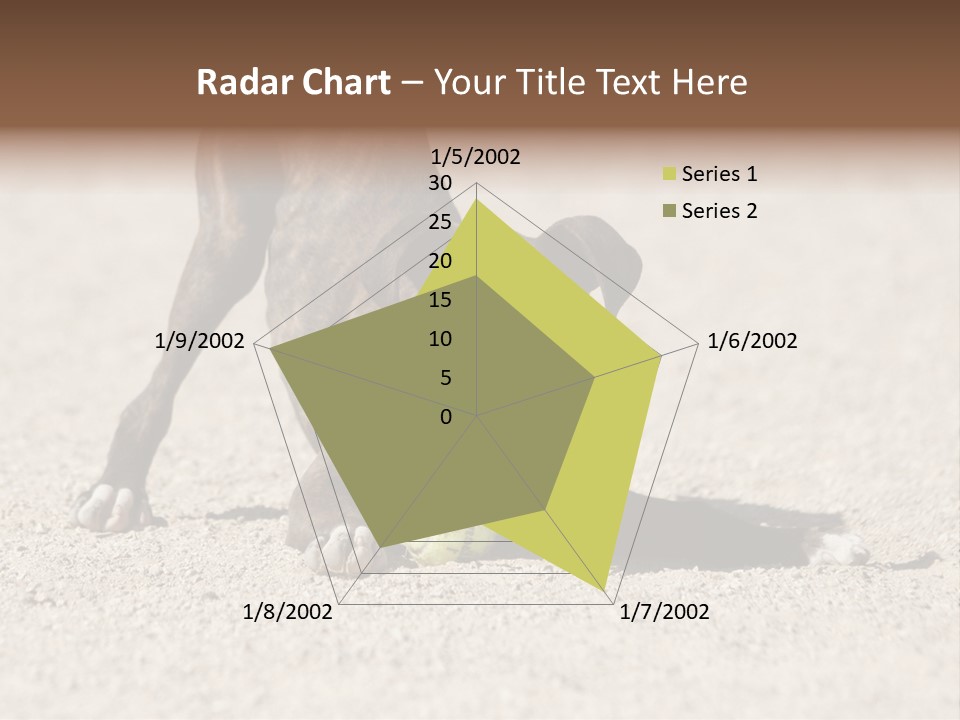 Radar Chart – Your Title Text Here

1/5/2002
30
25
20
15
10
5
0
1/6/2002
1/7/2002
1/8/2002
1/9/2002

Series 1
Series 2